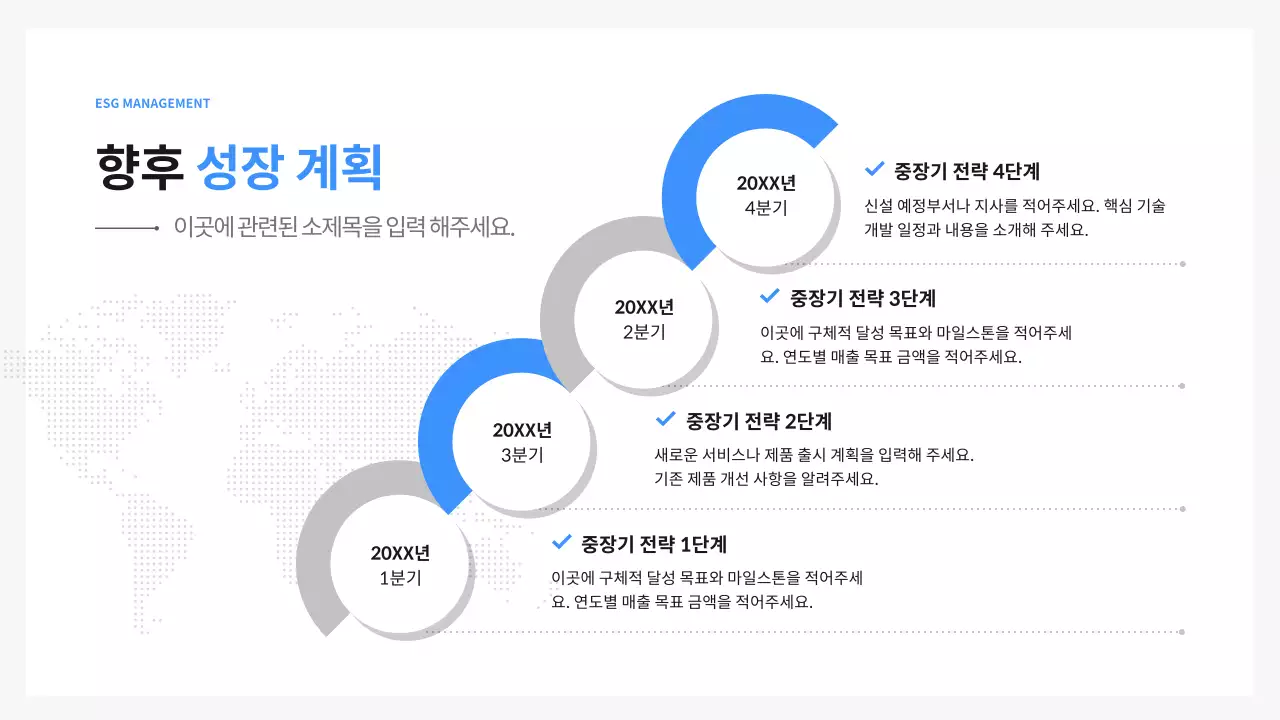 ESG MANAGEMENT

향후 성장 계획

이곳에 관련된 소제목을 입력 해주세요.

20XX년
4분기

중장기 전략 4단계

신설 예정부서나 지사를 적어주세요. 핵심 기술 개발 일정과 내용을 소개해 주세요.

20XX년
2분기

중장기 전략 3단계

이곳에 구체적 달성 목표와 마일스톤을 적어주세요. 연도별 매출 목표 금액을 적어주세요.

20XX년
3분기

중장기 전략 2단계

새로운 서비스나 제품 출시 계획을 입력해 주세요.
기존 제품 개선 사항을 알려주세요.

20XX년
1분기

중장기 전략 1단계

이곳에 구체적 달성 목표와 마일스톤을 적어주세요. 연도별 매출 목표 금액을 적어주세요.